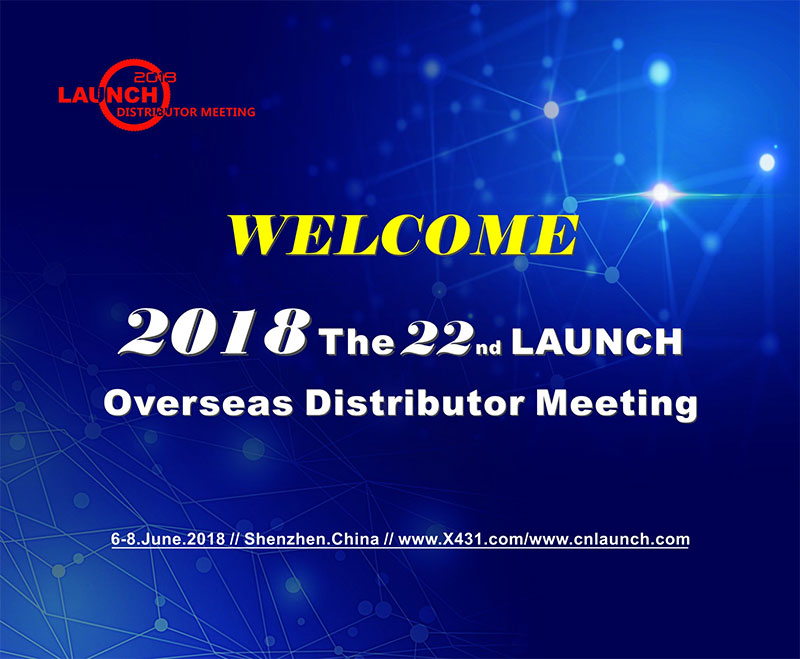 2018
LAUNCH
DISTRIBUTOR MEETING

WELCOME

2018 The 22nd LAUNCH
Overseas Distributor Meeting

6-8.June.2018 // Shenzhen.China // www.X431.com/www.cnlaunch.com